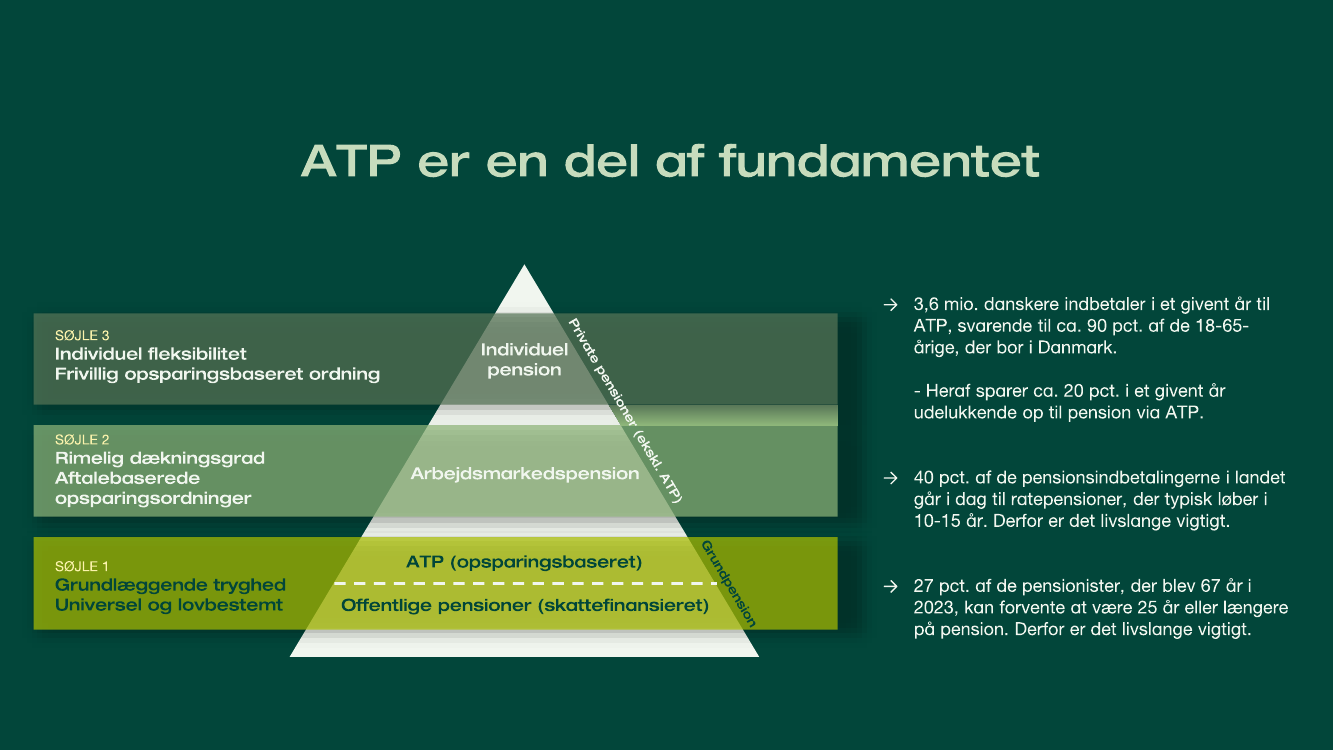 ATP er en del af fundamentet

SØJLE 3
Individuel fleksibilitet
Frivillig opsparingsbaseret ordning

Individuel pension

Private pensioner (ekskl. ATP)

SØJLE 2
Rimelig dækningsgrad
Aftalebaserede opsparingsordninger

Arbejdsmarkedspension

SØJLE 1
Grundlæggende tryghed
Universel og lovbestemt

ATP (opsparingsbaseret)

Offentlige pensioner (skattefinansieret)

Grundpension

→ 3,6 mio. danskere indbetaler i et givent år til ATP, svarende til ca. 90 pct. af de 18-65-årige, der bor i Danmark.

- Heraf sparer ca. 20 pct. i et givent år udelukkende op til pension via ATP.

→ 40 pct. af de pensionsindbetalingerne i landet går i dag til ratepensioner, der typisk løber i 10-15 år. Derfor er det livslange vigtigt.

→ 27 pct. af de pensionister, der blev 67 år i 2023, kan forvente at være 25 år eller længere på pension. Derfor er det livslange vigtigt.